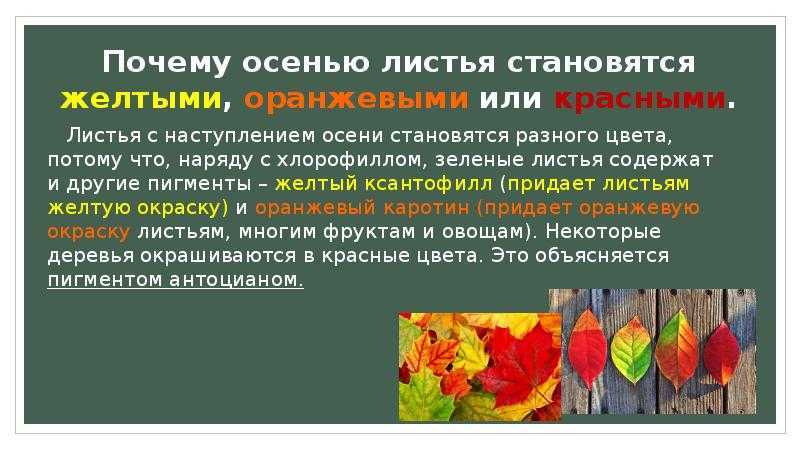 Почему осенью листья становятся желтыми, оранжевыми или красными.

Листья с наступлением осени становятся разного цвета, потому что, наряду с хлорофиллом, зеленые листья содержат и другие пигменты – желтый ксантофилл (придает листьям желтую окраску) и оранжевый каротин (придает оранжевую окраску листьям, многим фруктам и овощам). Некоторые деревья окрашиваются в красные цвета. Это объясняется пигментом антоцианом.